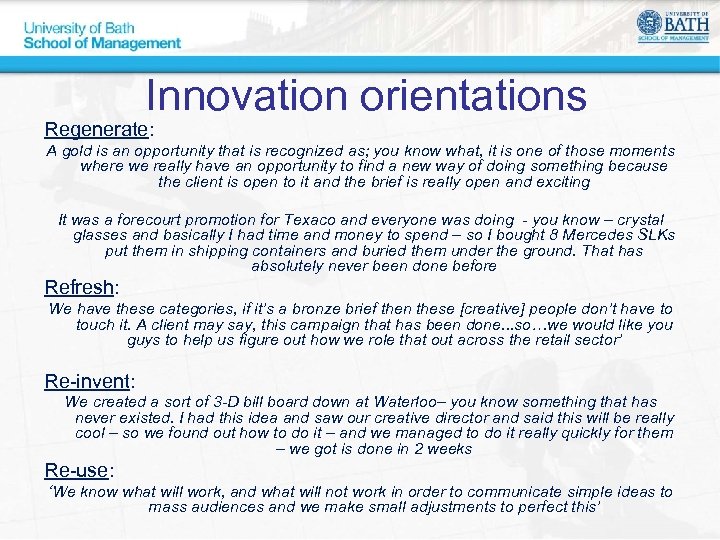 University of Bath
School of Management

UNIVERSITY OF BATH
SCHOOL OF MANAGEMENT

Innovation orientations

Regenerate:

A gold is an opportunity that is recognized as; you know what, it is one of those moments where we really have an opportunity to find a new way of doing something because the client is open to it and the brief is really open and exciting

It was a forecourt promotion for Texaco and everyone was doing - you know – crystal glasses and basically I had time and money to spend – so I bought 8 Mercedes SLKs put them in shipping containers and buried them under the ground. That has absolutely never been done before

Refresh:

We have these categories, if it's a bronze brief then these [creative] people don't have to touch it. A client may say, this campaign that has been done…so…we would like you guys to help us figure out how we role that out across the retail sector'

Re-invent:

We created a sort of 3-D bill board down at Waterloo– you know something that has never existed. I had this idea and saw our creative director and said this will be really cool – so we found out how to do it – and we managed to do it really quickly for them – we got is done in 2 weeks

Re-use:

'We know what will work, and what will not work in order to communicate simple ideas to mass audiences and we make small adjustments to perfect this'